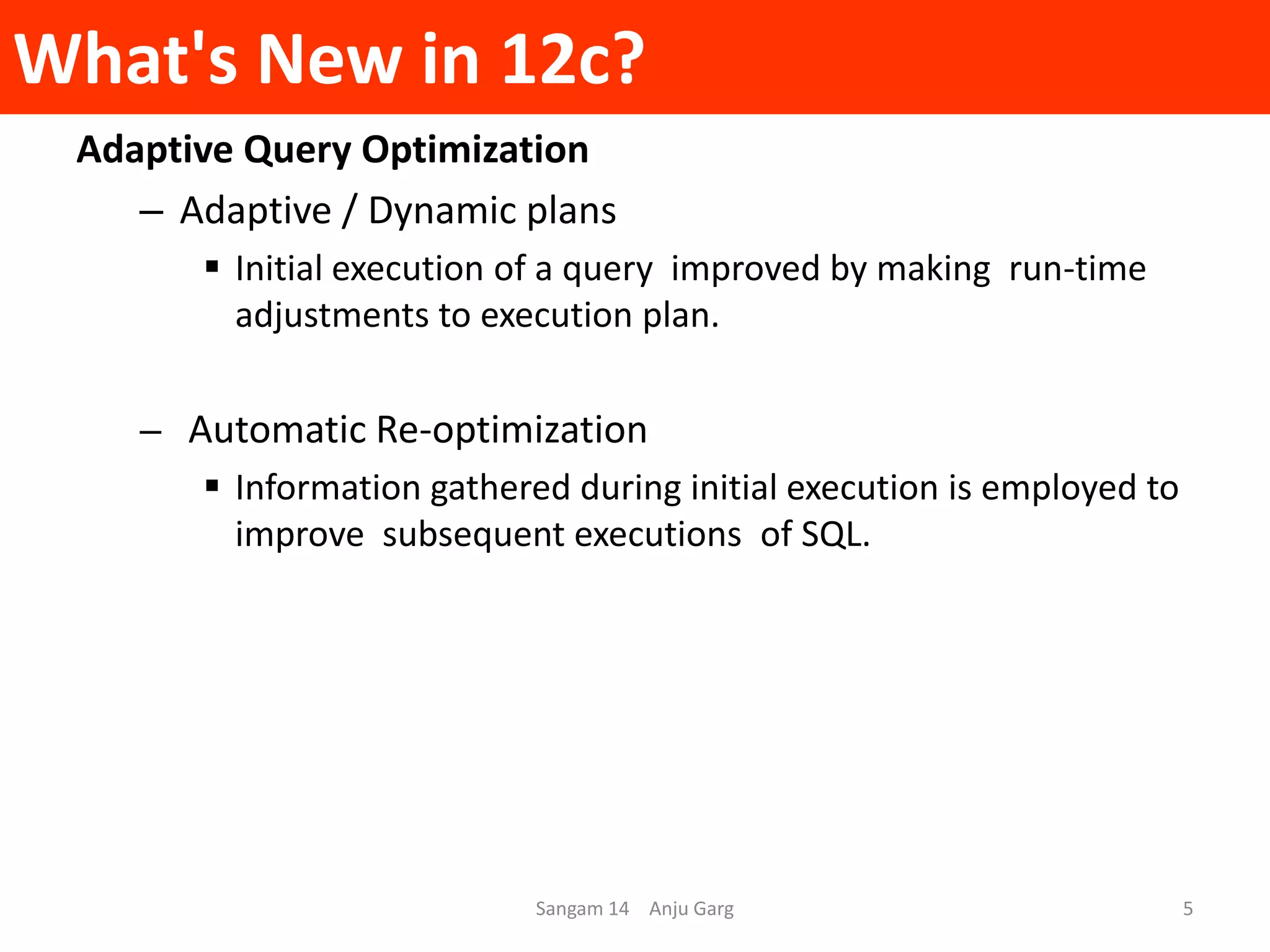 What's New in 12c?

Adaptive Query Optimization

– Adaptive / Dynamic plans

▪ Initial execution of a query improved by making run-time adjustments to execution plan.

– Automatic Re-optimization

▪ Information gathered during initial execution is employed to improve subsequent executions of SQL.

Sangam 14 Anju Garg

5